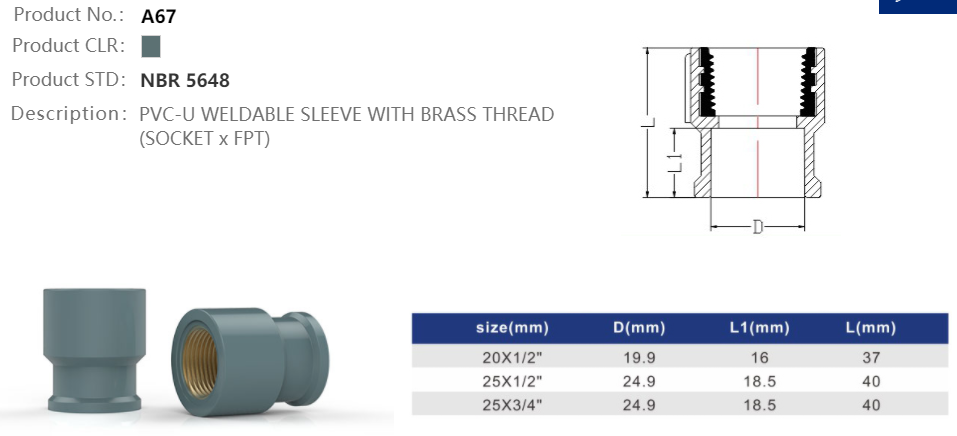 Product No.: A67

Product CLR:

Product STD: NBR 5648

Description: PVC-U WELDABLE SLEEVE WITH BRASS THREAD (SOCKET x FPT)

L

L1

D

| size(mm) | D(mm) | L1(mm) | L(mm) |
|---|---|---|---|
| 20X1/2" | 19.9 | 16 | 37 |
| 25X1/2" | 24.9 | 18.5 | 40 |
| 25X3/4" | 24.9 | 18.5 | 40 |